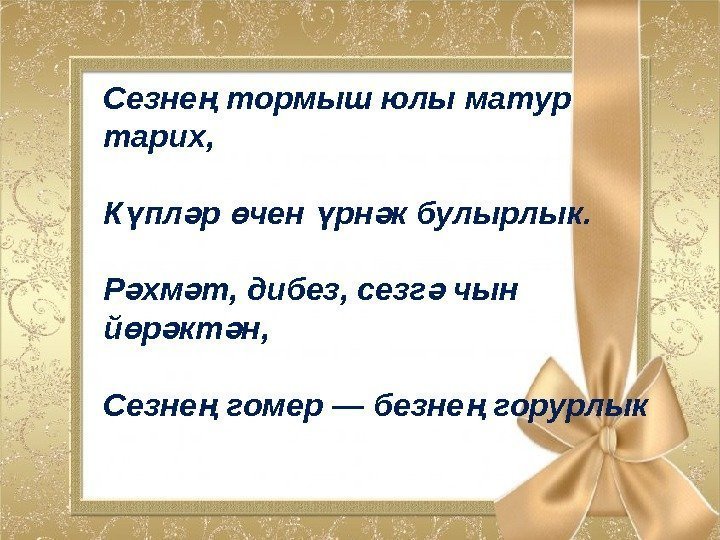 Сезнең тормыш юлы матур тарих,

Күпләр өчен үрнәк булырлык.

Рәхмәт, дибез, сезгә чын йөрәктән,

Сезнең гомер — безнең горурлык